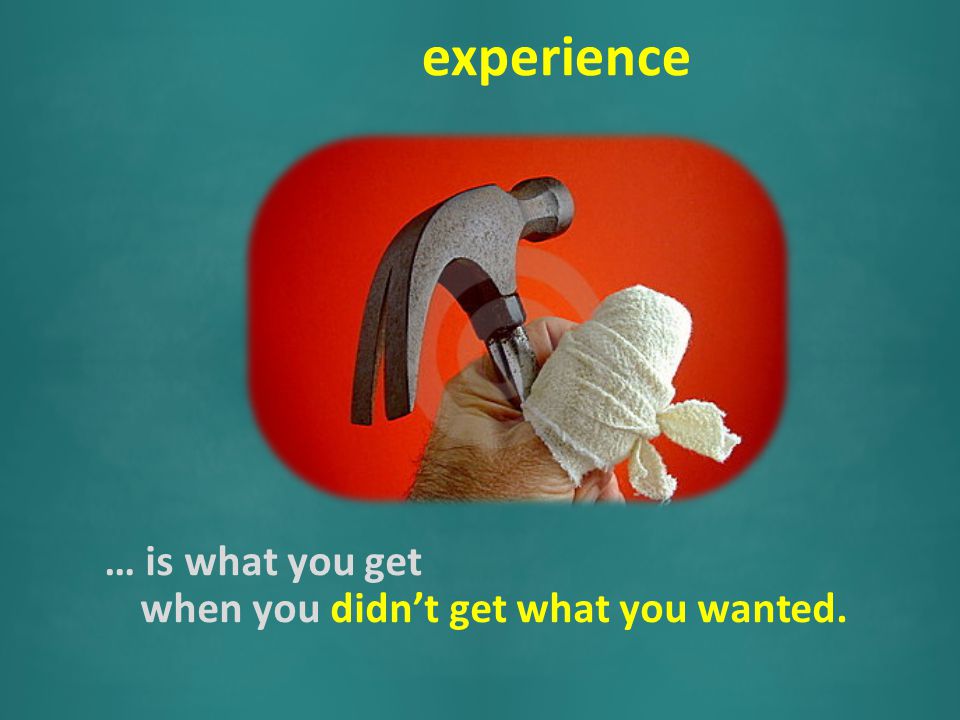 experience

… is what you get
when you didn’t get what you wanted.